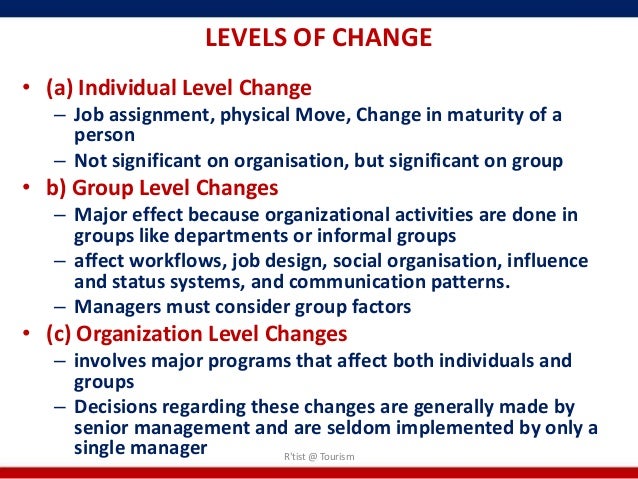 LEVELS OF CHANGE

• (a) Individual Level Change
– Job assignment, physical Move, Change in maturity of a person
– Not significant on organisation, but significant on group

• b) Group Level Changes
– Major effect because organizational activities are done in groups like departments or informal groups
– affect workflows, job design, social organisation, influence and status systems, and communication patterns.
– Managers must consider group factors

• (c) Organization Level Changes
– involves major programs that affect both individuals and groups
– Decisions regarding these changes are generally made by senior management and are seldom implemented by only a single manager

R'tist @ Tourism